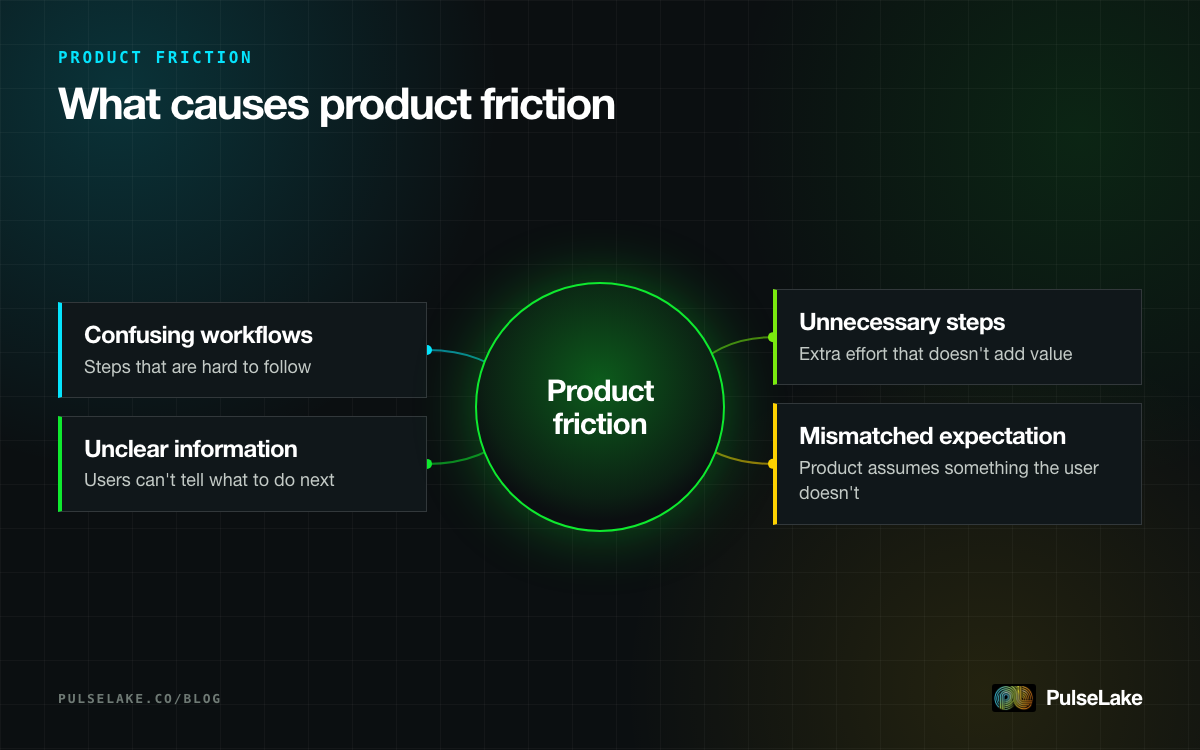 PRODUCT FRICTION

What causes product friction

Confusing workflows
Steps that are hard to follow

Unclear information
Users can't tell what to do next

Product friction

Unnecessary steps
Extra effort that doesn't add value

Mismatched expectation
Product assumes something the user doesn't

PULSELAKE.CO/BLOG

PulseLake